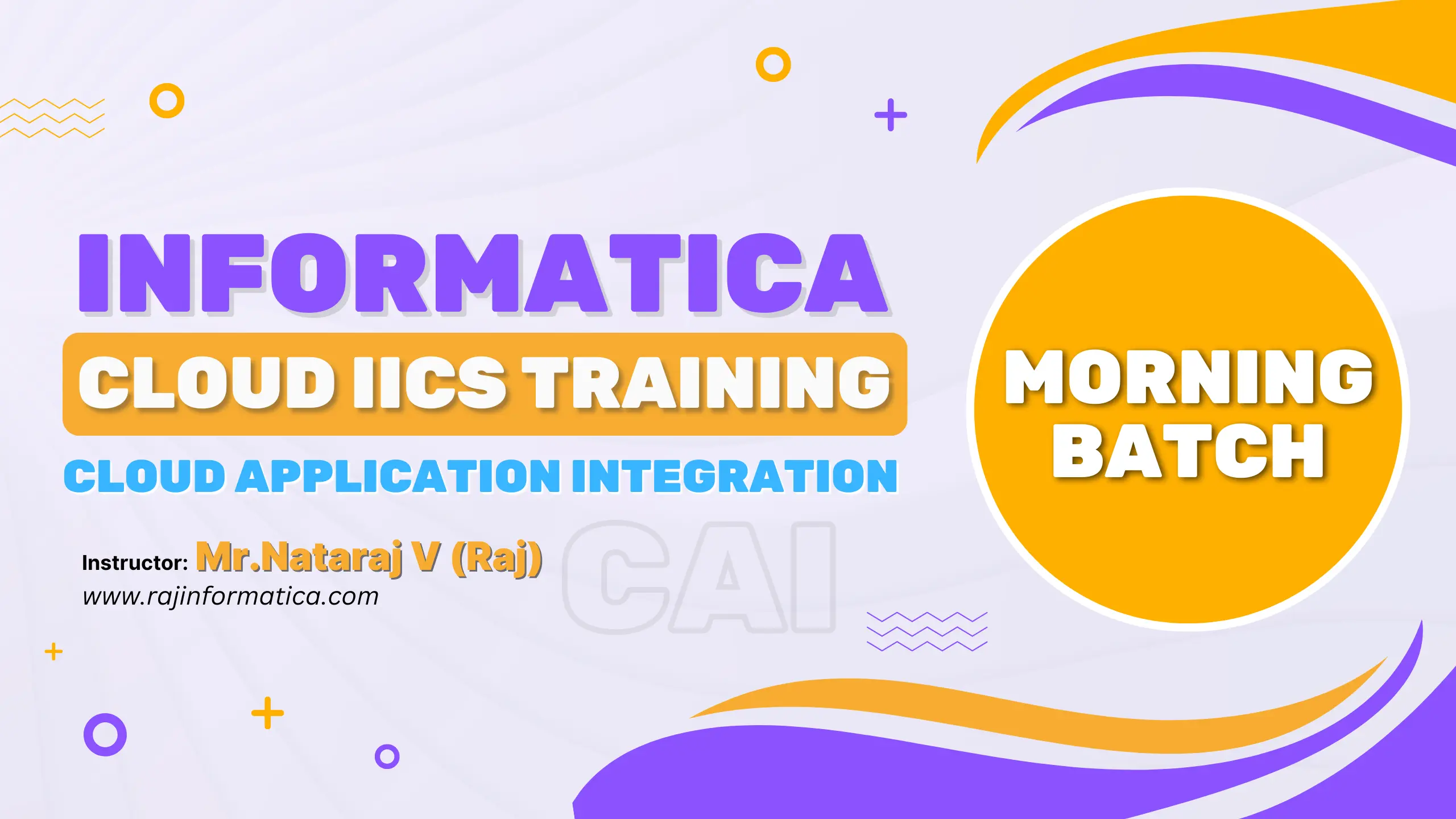 INFORMATICA
CLOUD IICS TRAINING
CLOUD APPLICATION INTEGRATION

Instructor: Mr.Nataraj V (Raj)
www.rajinformatica.com

CAI

MORNING BATCH